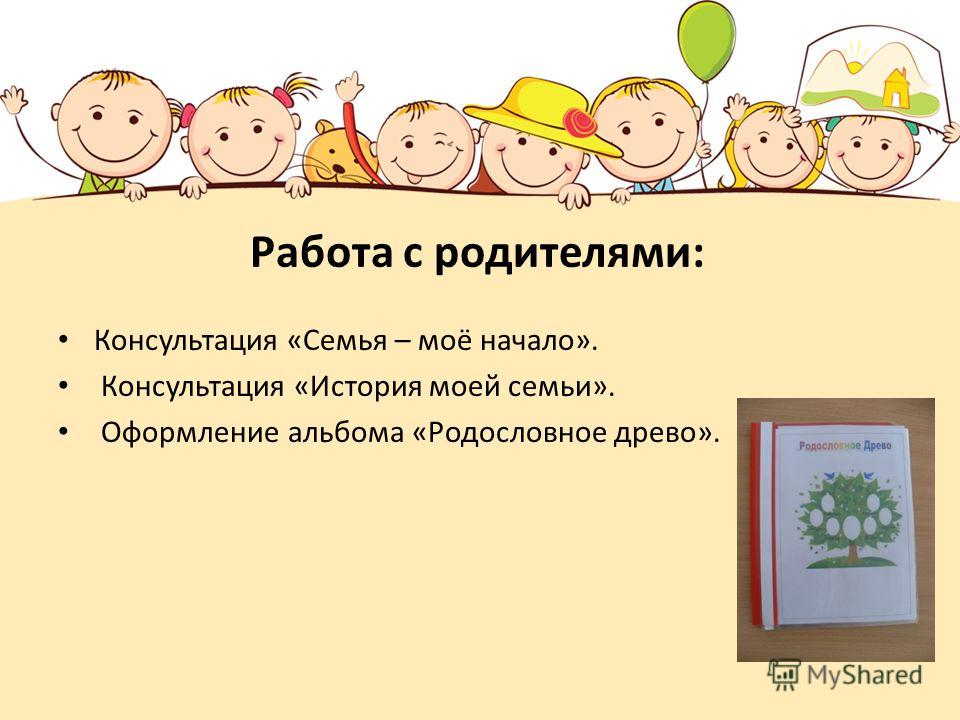 Работа с родителями:

• Консультация «Семья – моё начало».
• Консультация «История моей семьи».
• Оформление альбома «Родословное древо».

Родословное Древо

MyShared